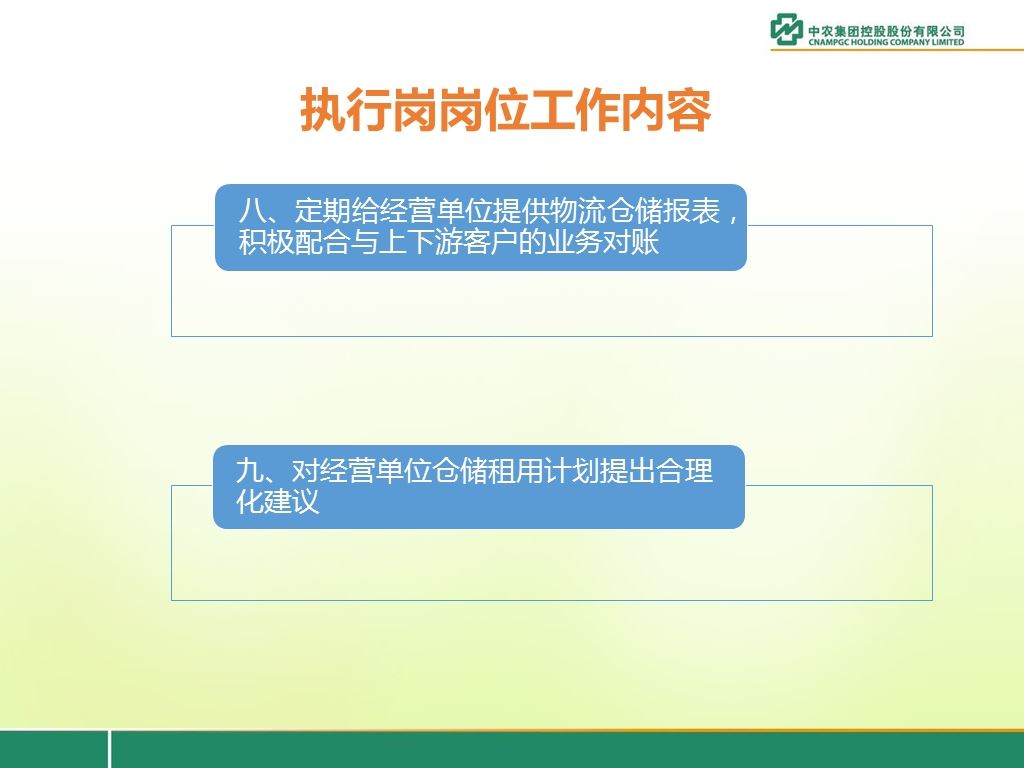 中农集团控股股份有限公司
CNAMPGC HOLDING COMPANY LIMITED

执行岗岗位工作内容

八、定期给经营单位提供物流仓储报表，积极配合与上下游客户的业务对账

九、对经营单位仓储租用计划提出合理化建议